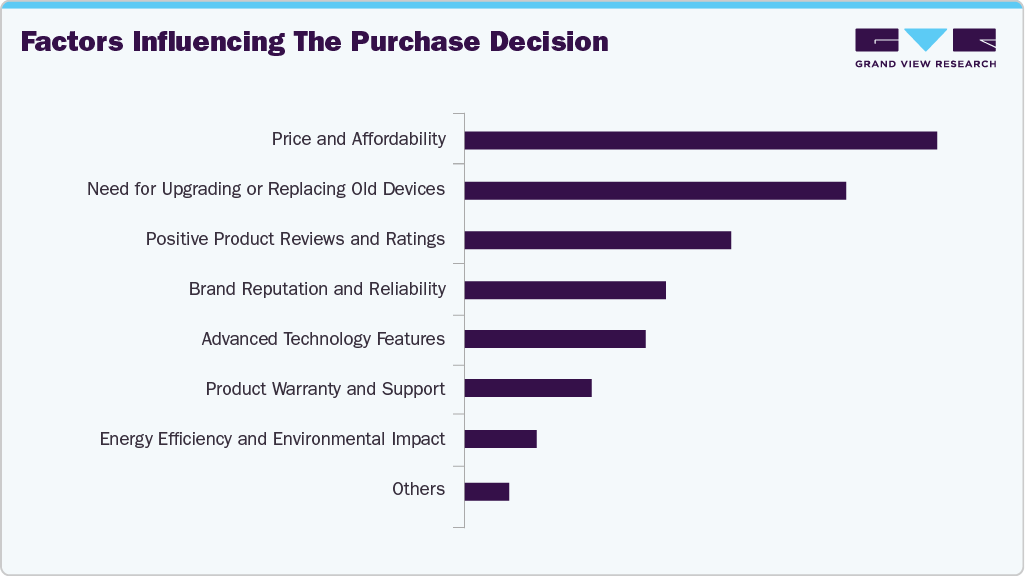 Factors Influencing The Purchase Decision

GRAND VIEW RESEARCH

Price and Affordability
Need for Upgrading or Replacing Old Devices
Positive Product Reviews and Ratings
Brand Reputation and Reliability
Advanced Technology Features
Product Warranty and Support
Energy Efficiency and Environmental Impact
Others